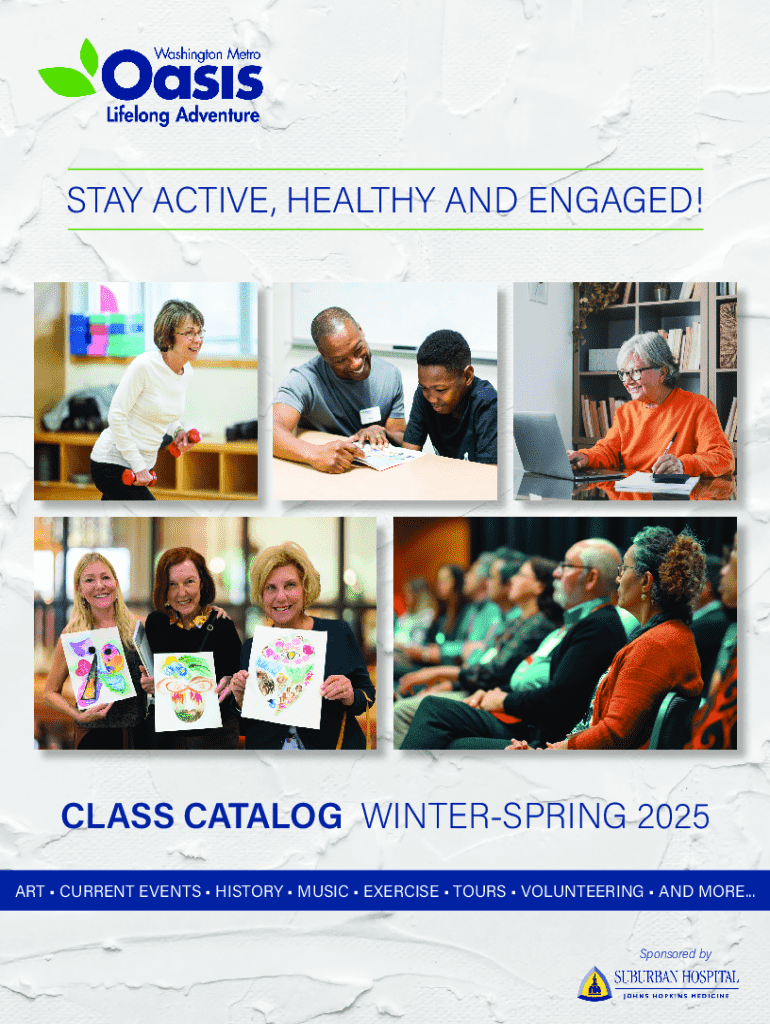 Washington Metro
Oasis
Lifelong Adventure

STAY ACTIVE, HEALTHY AND ENGAGED!

CLASS CATALOG WINTER-SPRING 2025

ART • CURRENT EVENTS • HISTORY • MUSIC • EXERCISE • TOURS • VOLUNTEERING • AND MORE...

Sponsored by
SUBURBAN HOSPITAL
JOHNS HOPKINS MEDICINE